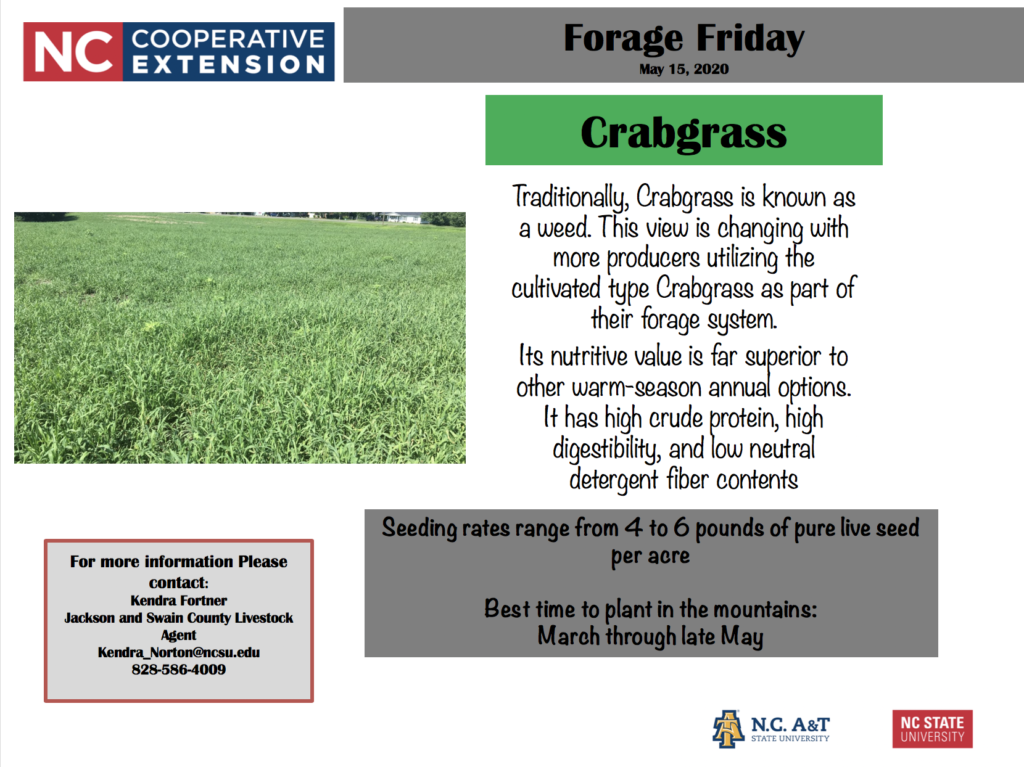 NC COOPERATIVE EXTENSION

Forage Friday
May 15, 2020

Crabgrass

Traditionally, Crabgrass is known as a weed. This view is changing with more producers utilizing the cultivated type Crabgrass as part of their forage system.

Its nutritive value is far superior to other warm-season annual options. It has high crude protein, high digestibility, and low neutral detergent fiber contents

Seeding rates range from 4 to 6 pounds of pure live seed per acre

Best time to plant in the mountains:
March through late May

For more information Please contact:
Kendra Fortner
Jackson and Swain County Livestock Agent
Kendra_Norton@ncsu.edu
828-586-4009

N.C. A&T STATE UNIVERSITY

NC STATE UNIVERSITY